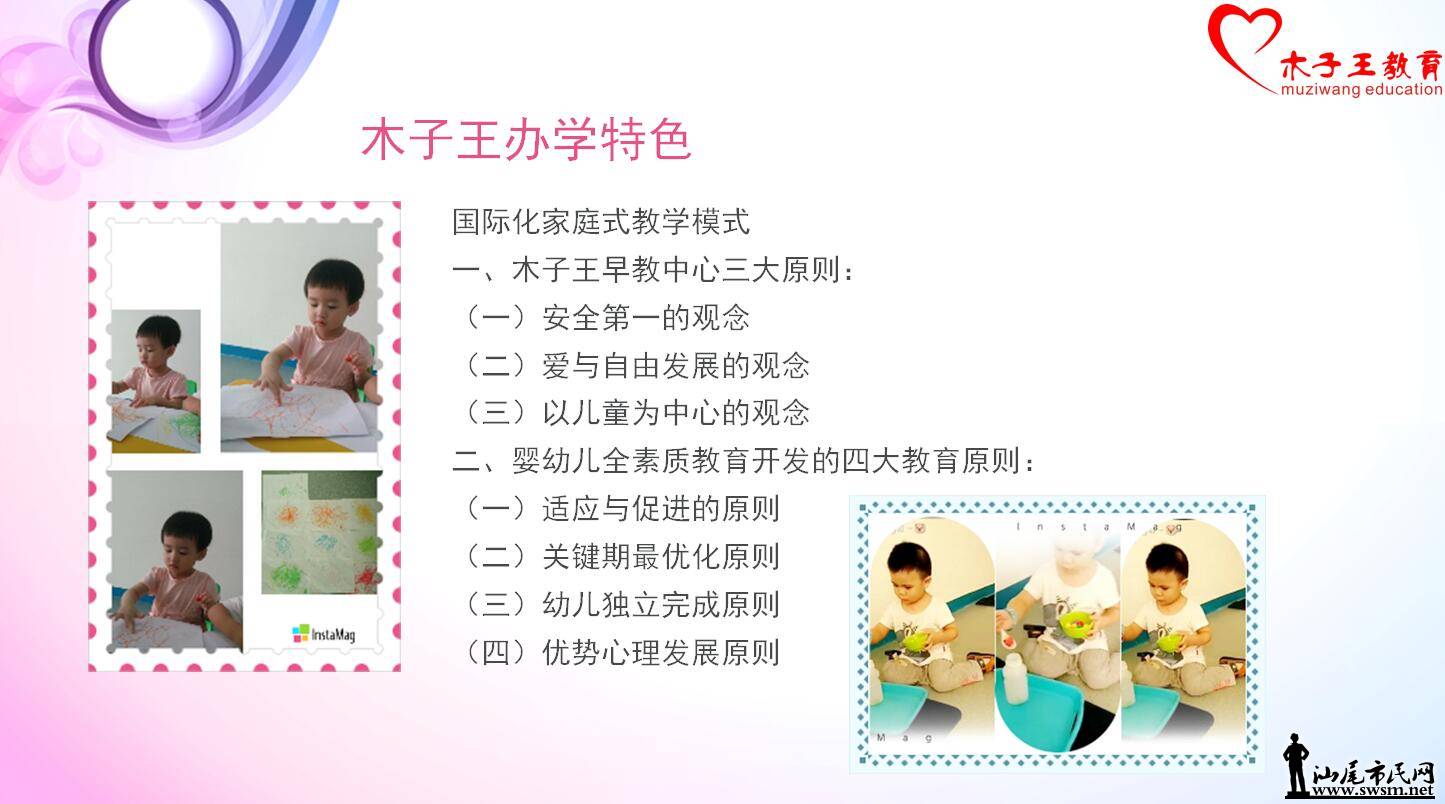 木子王教育
muziwang education

木子王办学特色

国际化家庭式教学模式
一、木子王早教中心三大原则：
（一）安全第一的观念
（二）爱与自由发展的观念
（三）以儿童为中心的观念
二、婴幼儿全素质教育开发的四大教育原则：
（一）适应与促进的原则
（二）关键期最优化原则
（三）幼儿独立完成原则
（四）优势心理发展原则

InstaMag

InstaMag

Mag

汕尾市民网
www.swsm.net